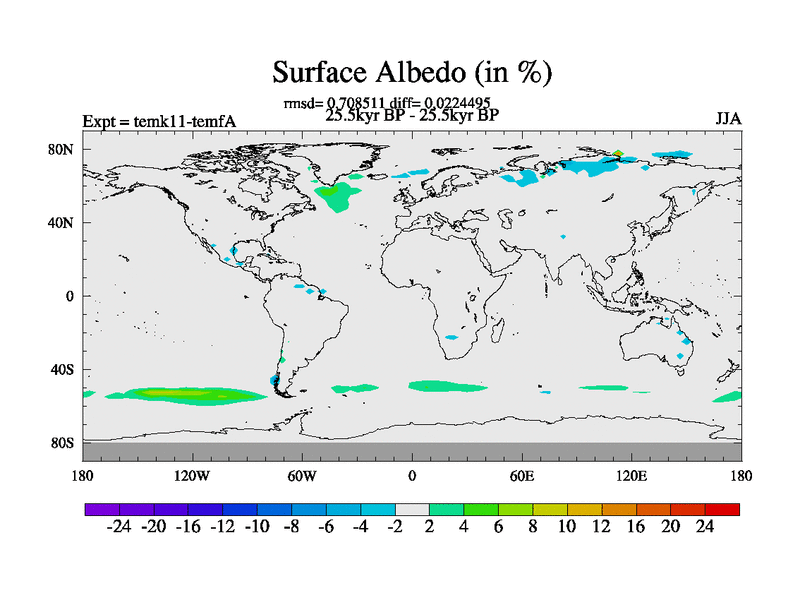 Surface Albedo (in %)

rmsd= 0.708511 diff= 0.0224495
25.5kyr BP - 25.5kyr BP

Expt = temk11-temfA

JJA

80N
40N
0
40S
80S

180 120W 60W 0 60E 120E 180

-24 -20 -16 -12 -10 -8 -6 -4 -2 2 4 6 8 10 12 16 20 24